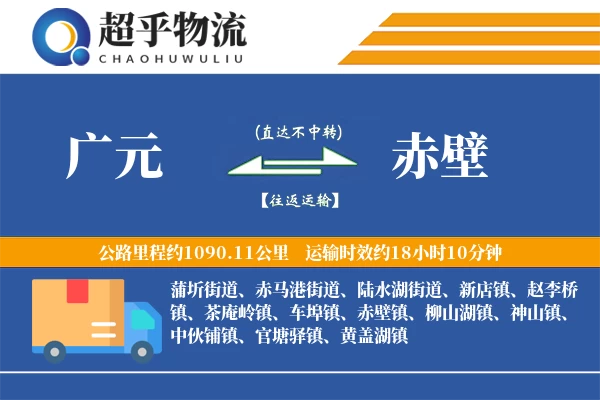 超乎物流
CHAOHUWULIU

广元

(直达不中转)

【往返运输】

赤壁

公路里程约1090.11公里　运输时效约18小时10分钟

蒲圻街道、赤马港街道、陆水湖街道、新店镇、赵李桥镇、茶庵岭镇、车埠镇、赤壁镇、柳山湖镇、神山镇、中伙铺镇、官塘驿镇、黄盖湖镇